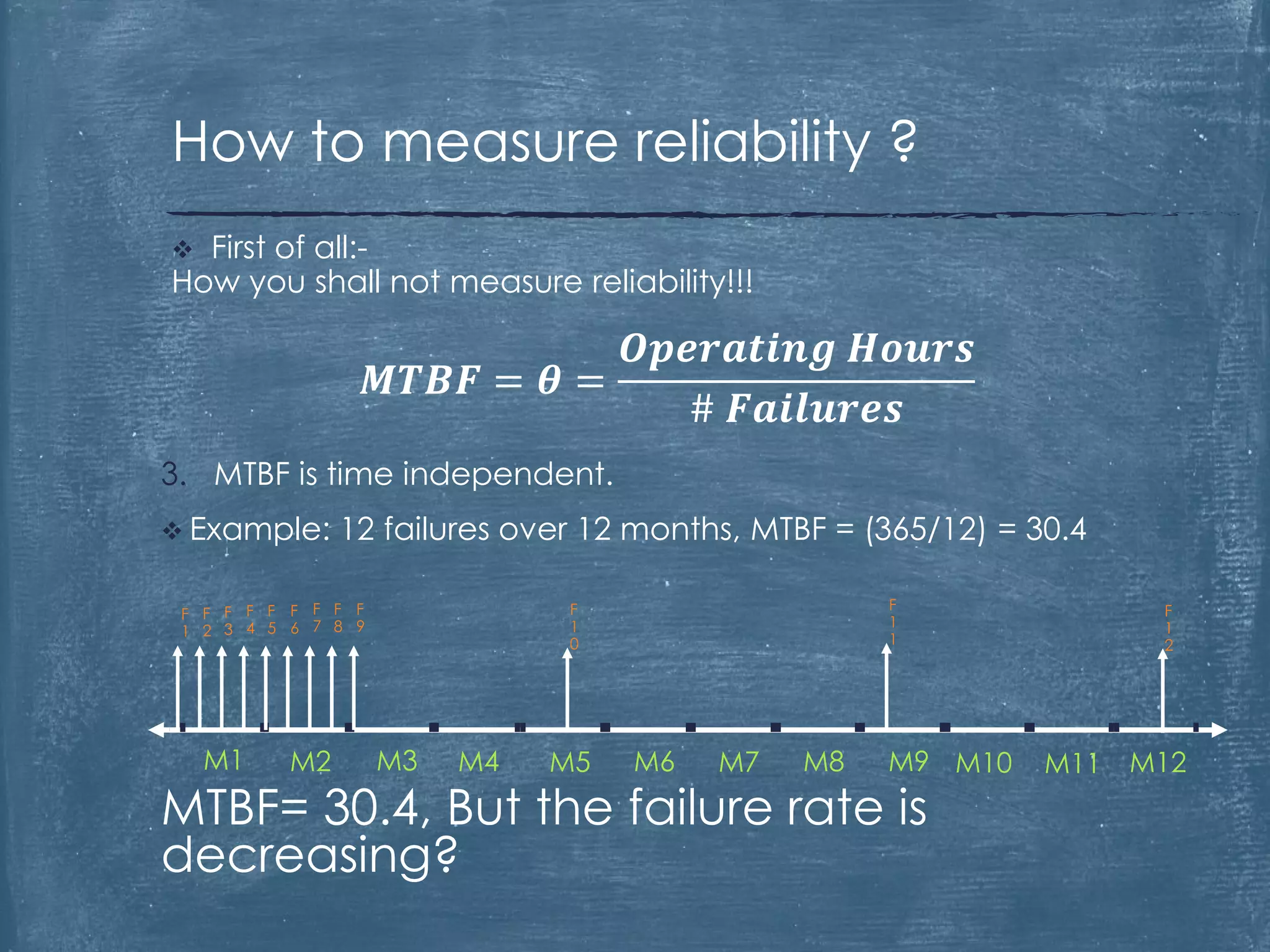 How to measure reliability ?

❖ First of all:-
How you shall not measure reliability!!!

$MTBF = \theta = \frac{Operating\ Hours}{\#\ Failures}$

3. MTBF is time independent.

❖ Example: 12 failures over 12 months, MTBF = (365/12) = 30.4

F1 F2 F3 F4 F5 F6 F7 F8 F9 F10 F11 F12

M1 M2 M3 M4 M5 M6 M7 M8 M9 M10 M11 M12

MTBF= 30.4, But the failure rate is decreasing?